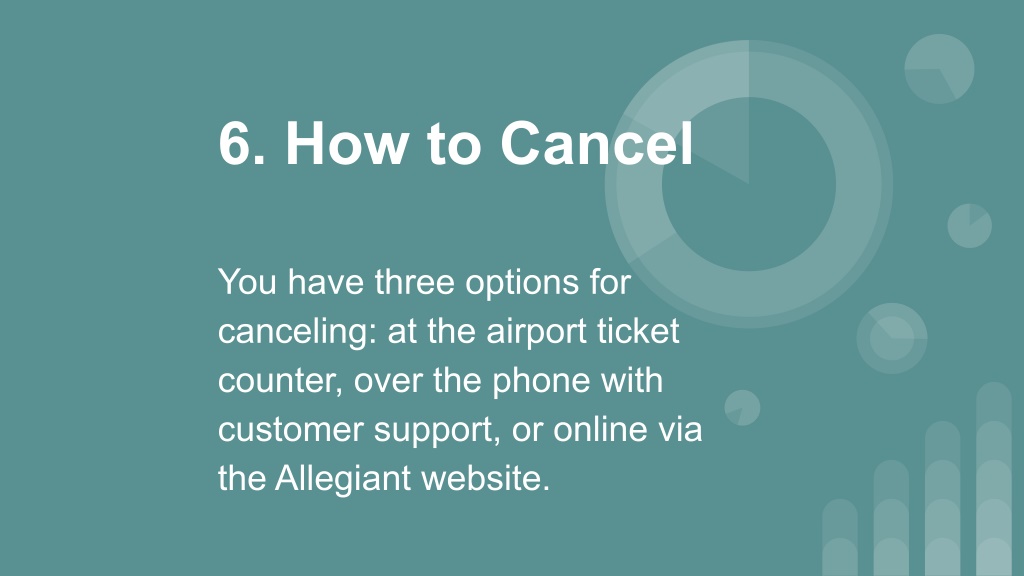 6. How to Cancel

You have three options for canceling: at the airport ticket counter, over the phone with customer support, or online via the Allegiant website.